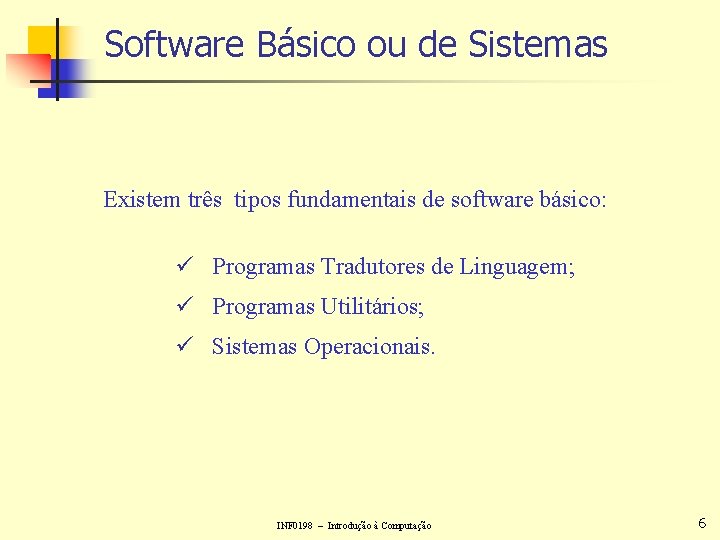 Software Básico ou de Sistemas

Existem três tipos fundamentais de software básico:

✓ Programas Tradutores de Linguagem;
✓ Programas Utilitários;
✓ Sistemas Operacionais.

INF0198 – Introdução à Computação

6